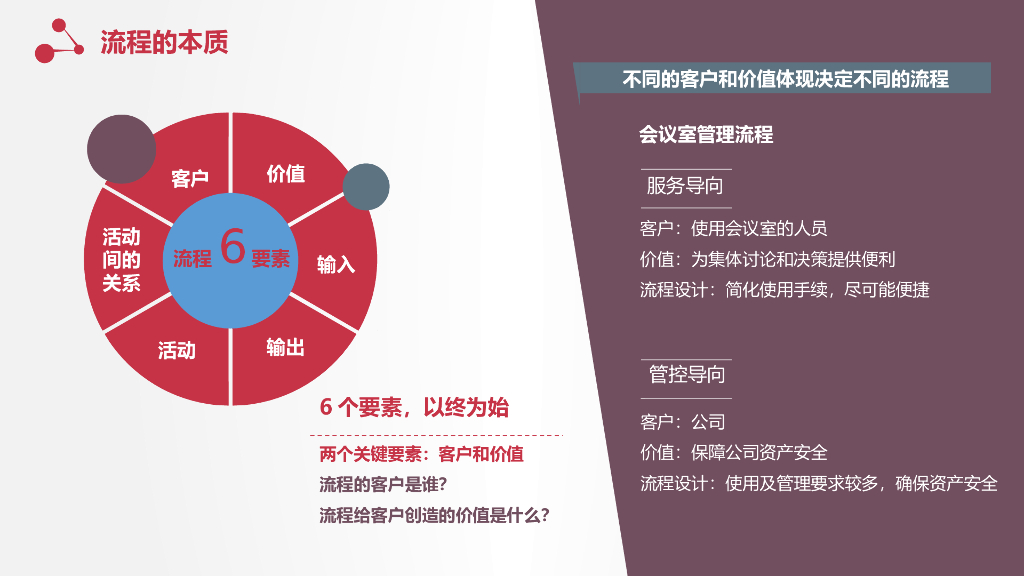 流程的本质

客户

价值

输入

输出

活动

活动间的关系

流程 6 要素

6 个要素，以终为始

两个关键要素：客户和价值

流程的客户是谁?

流程给客户创造的价值是什么?

不同的客户和价值体现决定不同的流程

会议室管理流程

服务导向

客户：使用会议室的人员

价值：为集体讨论和决策提供便利

流程设计：简化使用手续，尽可能便捷

管控导向

客户：公司

价值：保障公司资产安全

流程设计：使用及管理要求较多，确保资产安全